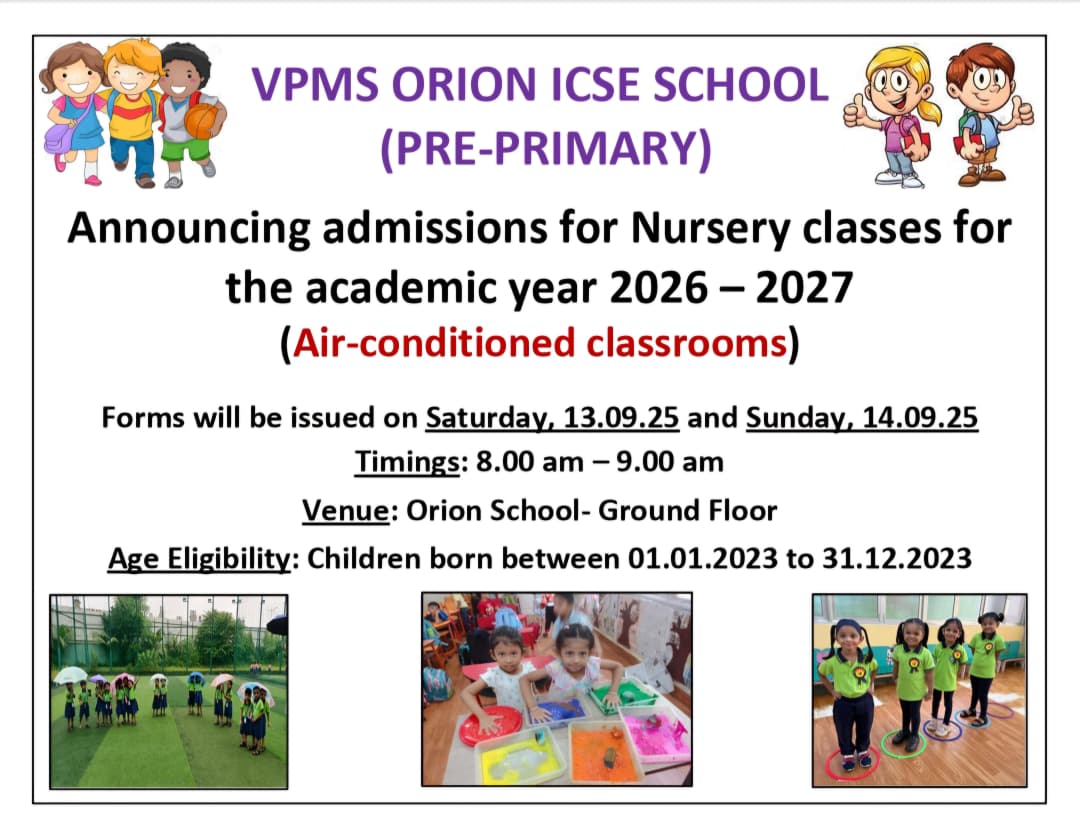 VPMS ORION ICSE SCHOOL
(PRE-PRIMARY)

Announcing admissions for Nursery classes for the academic year 2026 – 2027
(Air-conditioned classrooms)

Forms will be issued on Saturday, 13.09.25 and Sunday, 14.09.25

Timings: 8.00 am – 9.00 am

Venue: Orion School- Ground Floor

Age Eligibility: Children born between 01.01.2023 to 31.12.2023